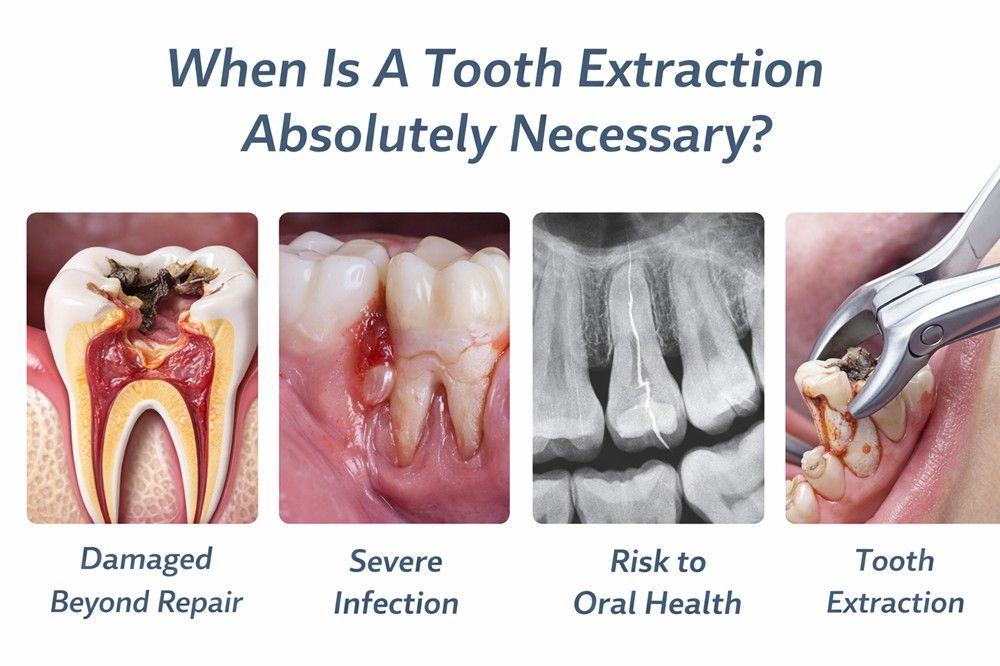 When Is A Tooth Extraction Absolutely Necessary?

Damaged Beyond Repair

Severe Infection

Risk to Oral Health

Tooth Extraction